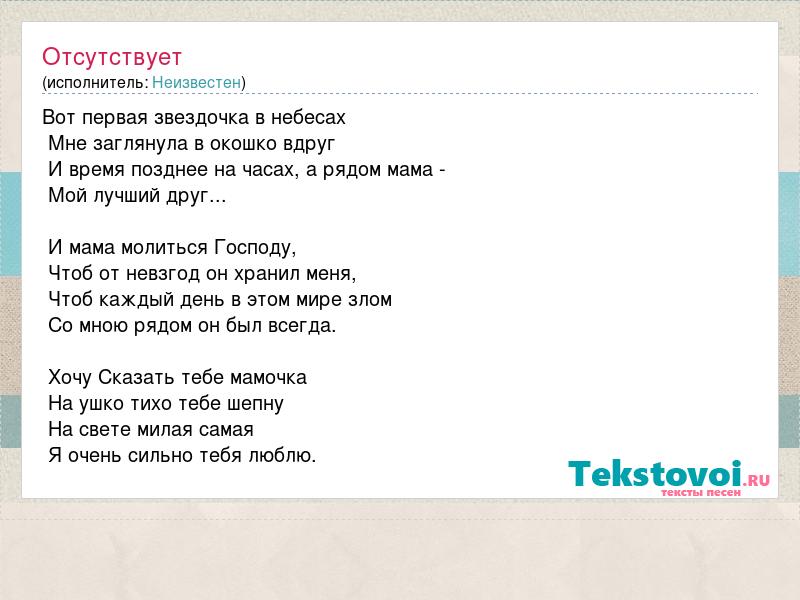 Отсутствует
(исполнитель: Неизвестен)

Вот первая звездочка в небесах
Мне заглянула в окошко вдруг
И время позднее на часах, а рядом мама -
Мой лучший друг...

И мама молиться Господу,
Чтоб от невзгод он хранил меня,
Чтоб каждый день в этом мире злом
Со мною рядом он был всегда.

Хочу Сказать тебе мамочка
На ушко тихо тебе шепну
На свете милая самая
Я очень сильно тебя люблю.

Tekstovoi.RU
тексты песен